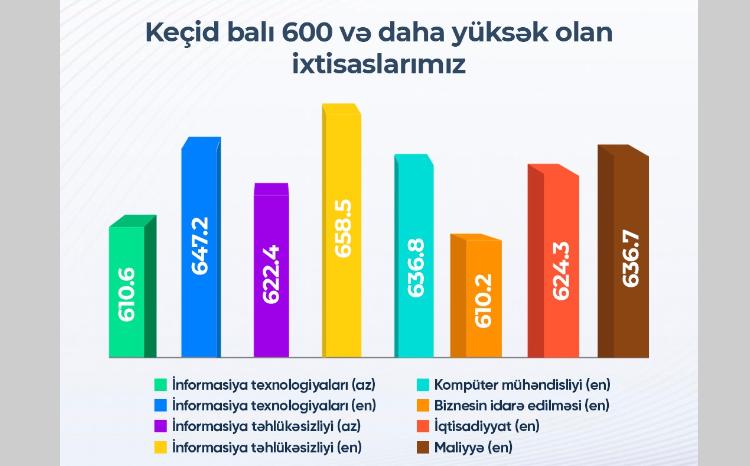 Keçid balı 600 və daha yüksək olan ixtisaslarımız

610.6
647.2
622.4
658.5
636.8
610.2
624.3
636.7

İnformasiya texnologiyaları (az)
İnformasiya texnologiyaları (en)
İnformasiya təhlükəsizliyi (az)
İnformasiya təhlükəsizliyi (en)
Kompüter mühəndisliyi (en)
Biznesin idarə edilməsi (en)
İqtisadiyyat (en)
Maliyyə (en)